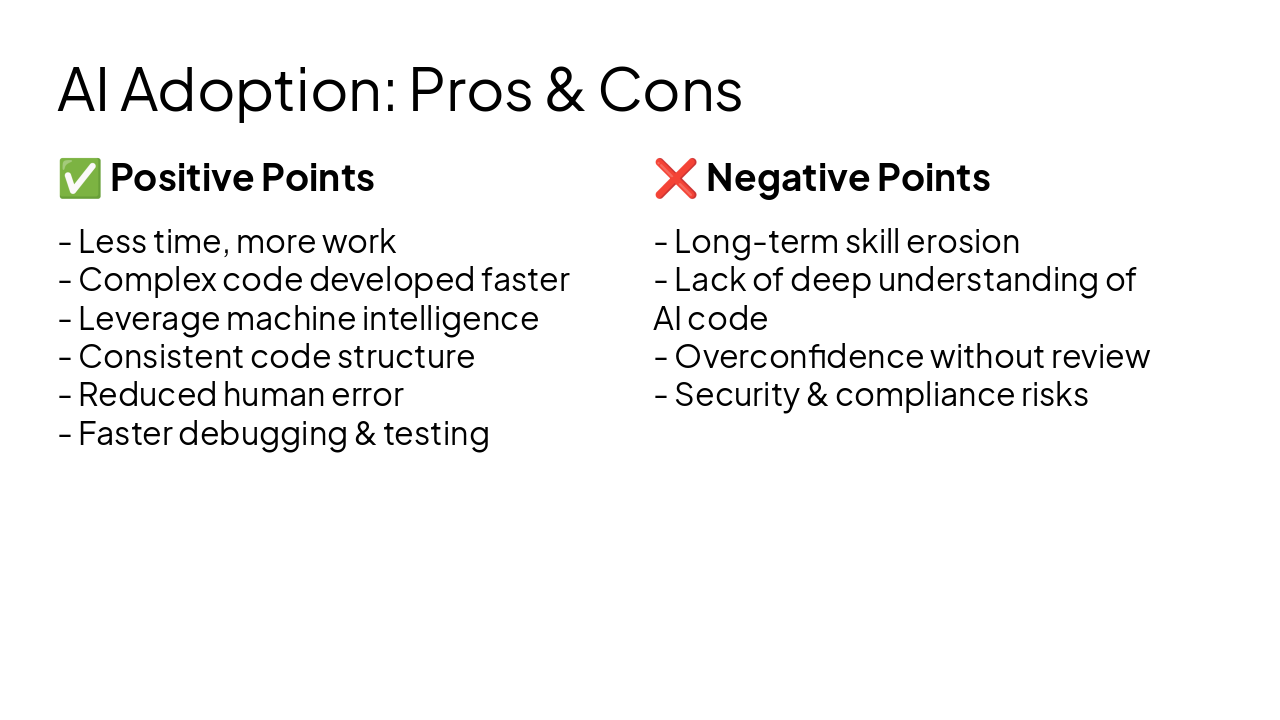 AI Adoption: Pros & Cons

✅ Positive Points

- Less time, more work
- Complex code developed faster
- Leverage machine intelligence
- Consistent code structure
- Reduced human error
- Faster debugging & testing

❌ Negative Points

- Long-term skill erosion
- Lack of deep understanding of AI code
- Overconfidence without review
- Security & compliance risks